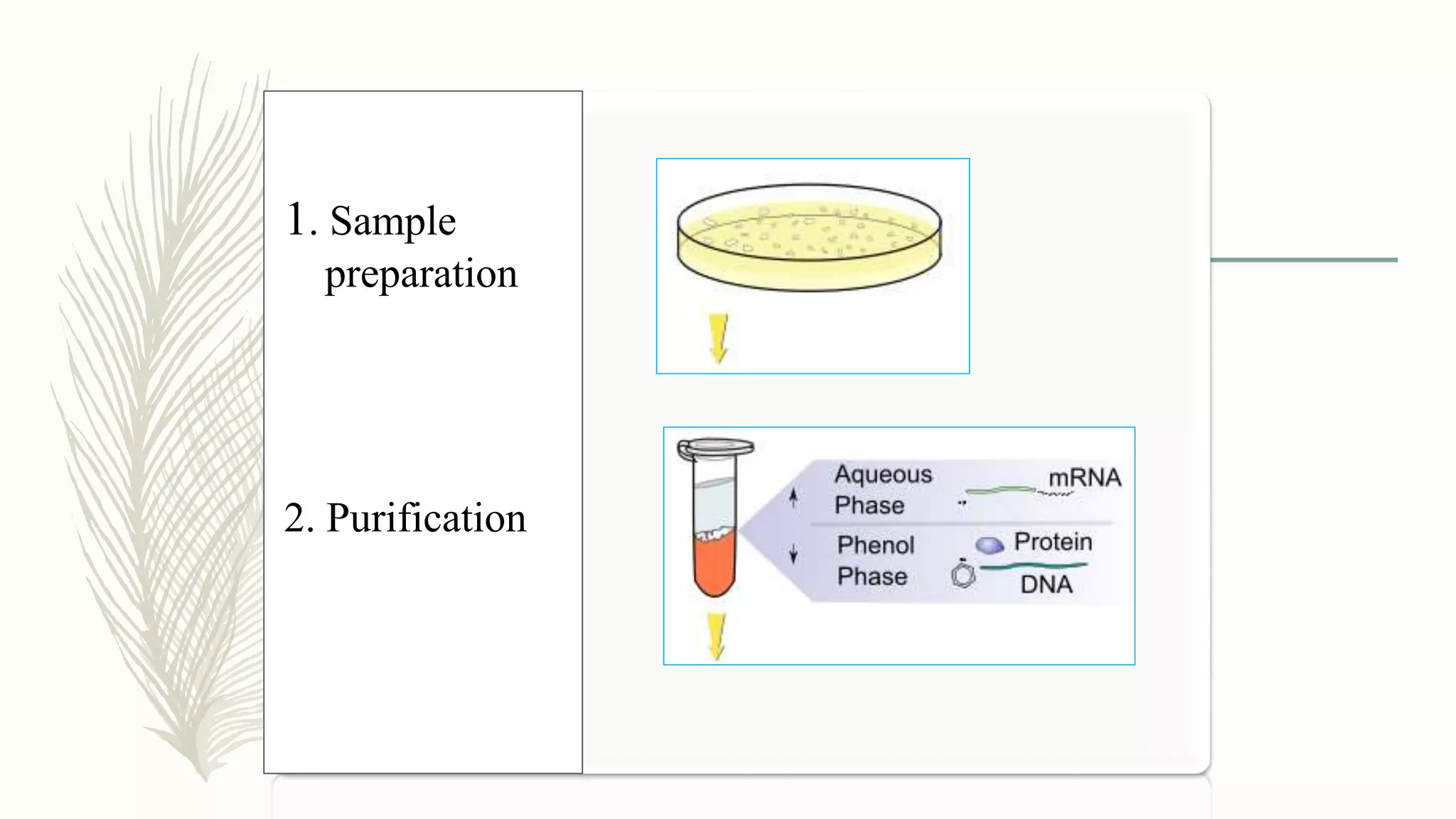 1. Sample preparation

2. Purification

Aqueous Phase

mRNA

Phenol Phase

Protein

DNA